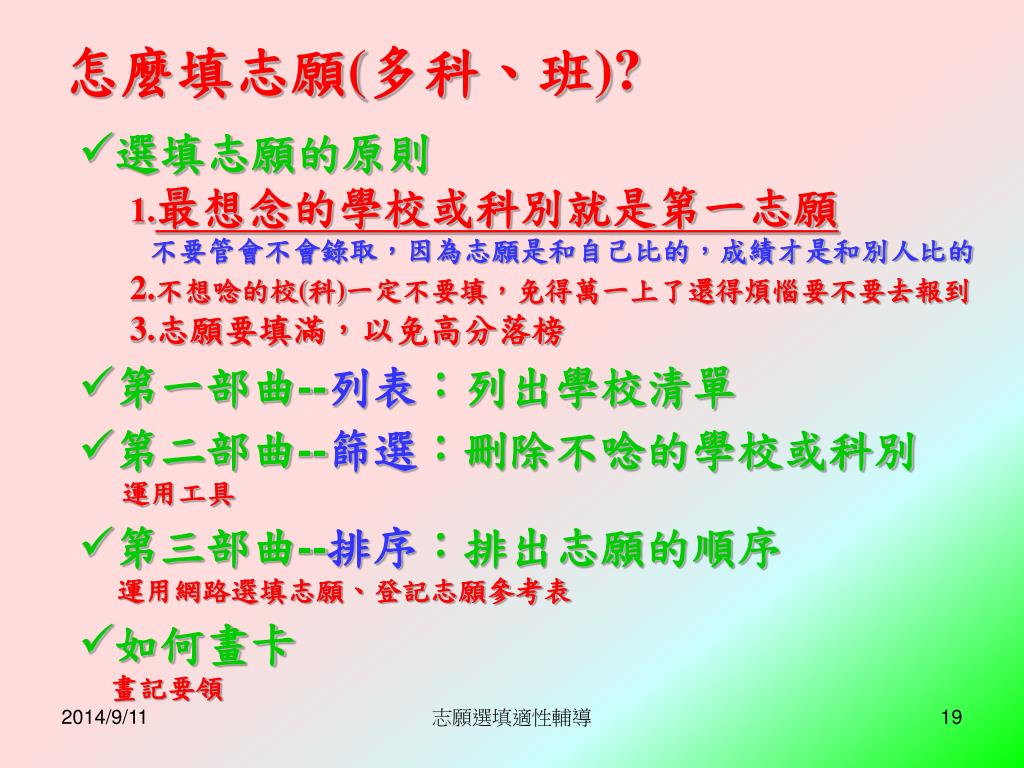 怎麼填志願(多科、班)?

✓選填志願的原則

1.最想念的學校或科別就是第一志願

不要管會不會錄取，因為志願是和自己比的，成績才是和別人比的

2.不想唸的校(科)一定不要填，免得萬一上了還得煩惱要不要去報到

3.志願要填滿，以免高分落榜

✓第一部曲--列表：列出學校清單

✓第二部曲--篩選：刪除不唸的學校或科別

運用工具

✓第三部曲--排序：排出志願的順序

運用網路選填志願、登記志願參考表

✓如何畫卡

畫記要領

2014/9/11

志願選填適性輔導

19